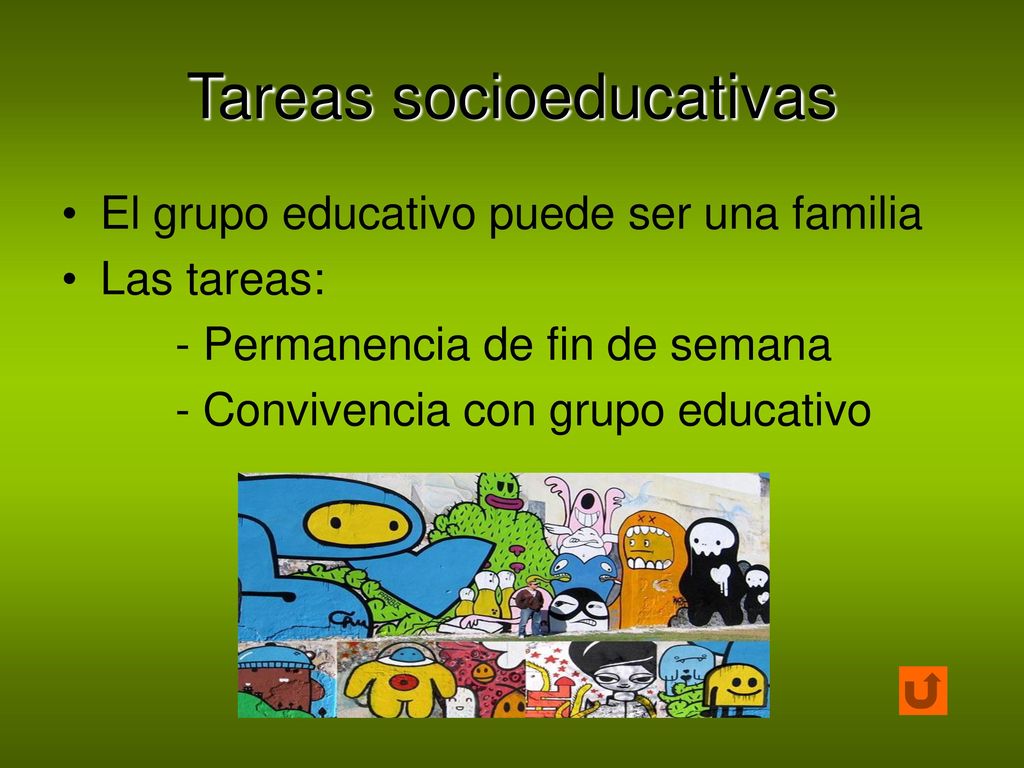 Tareas socioeducativas

• El grupo educativo puede ser una familia
• Las tareas:
- Permanencia de fin de semana
- Convivencia con grupo educativo